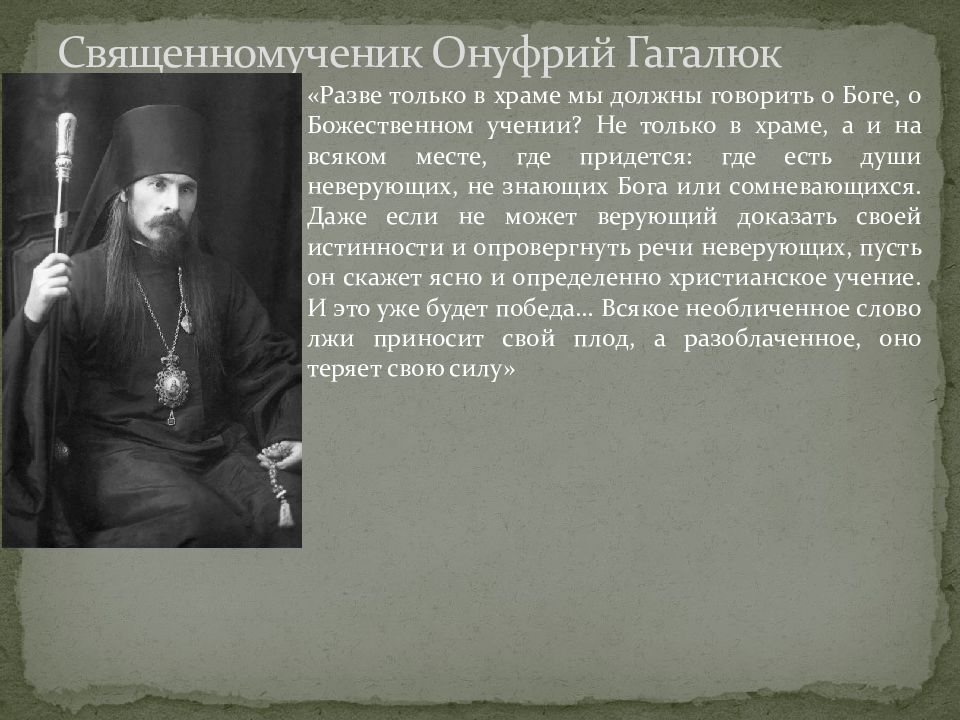 Священномученик Онуфрий Гагалюк

«Разве только в храме мы должны говорить о Боге, о Божественном учении? Не только в храме, а и на всяком месте, где придется: где есть души неверующих, не знающих Бога или сомневающихся. Даже если не может верующий доказать своей истинности и опровергнуть речи неверующих, пусть он скажет ясно и определенно христианское учение. И это уже будет победа… Всякое необличенное слово лжи приносит свой плод, а разоблаченное, оно теряет свою силу»